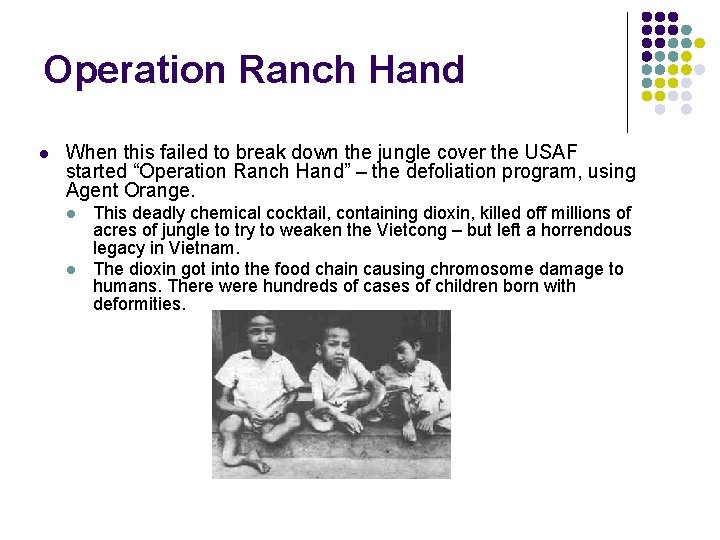 Operation Ranch Hand

- When this failed to break down the jungle cover the USAF started “Operation Ranch Hand” – the defoliation program, using Agent Orange.
  - This deadly chemical cocktail, containing dioxin, killed off millions of acres of jungle to try to weaken the Vietcong – but left a horrendous legacy in Vietnam.
  - The dioxin got into the food chain causing chromosome damage to humans. There were hundreds of cases of children born with deformities.